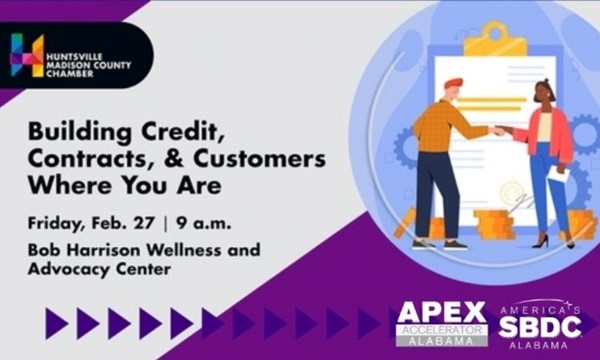 HUNTSVILLE MADISON COUNTY CHAMBER

Building Credit, Contracts, & Customers Where You Are

Friday, Feb. 27 | 9 a.m.

Bob Harrison Wellness and Advocacy Center

APEX ACCELERATOR ALABAMA

AMERICA'S SBDC ALABAMA